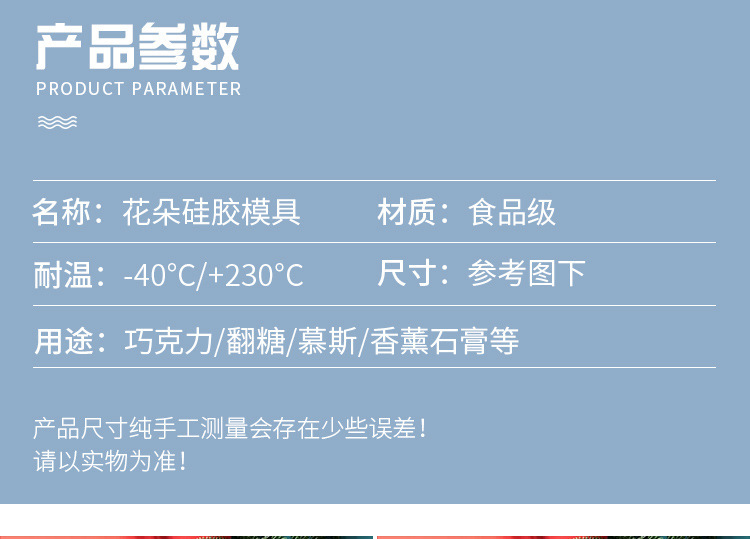 产品参数
PRODUCT PARAMETER

名称：花朵硅胶模具

材质：食品级

耐温：-40°C/+230°C

尺寸：参考图下

用途：巧克力/翻糖/慕斯/香薰石膏等

产品尺寸纯手工测量会存在少些误差！
请以实物为准！